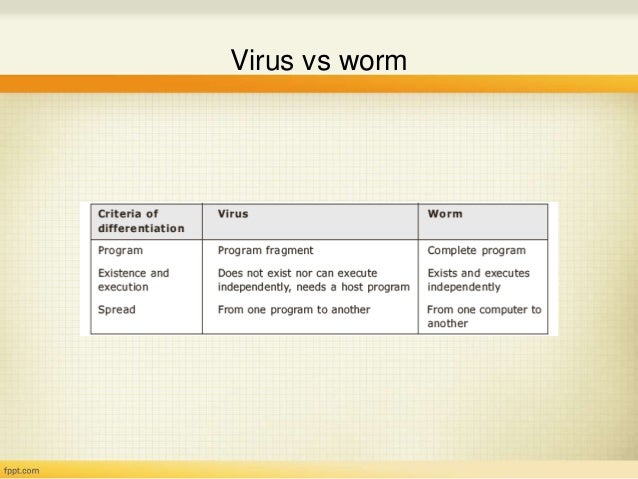 Virus vs worm

| Criteria of differentiation | Virus | Worm |
|---|---|---|
| Program | Program fragment | Complete program |
| Existence and execution | Does not exist nor can execute independently, needs a host program | Exists and executes independently |
| Spread | From one program to another | From one computer to another |

fppt.com